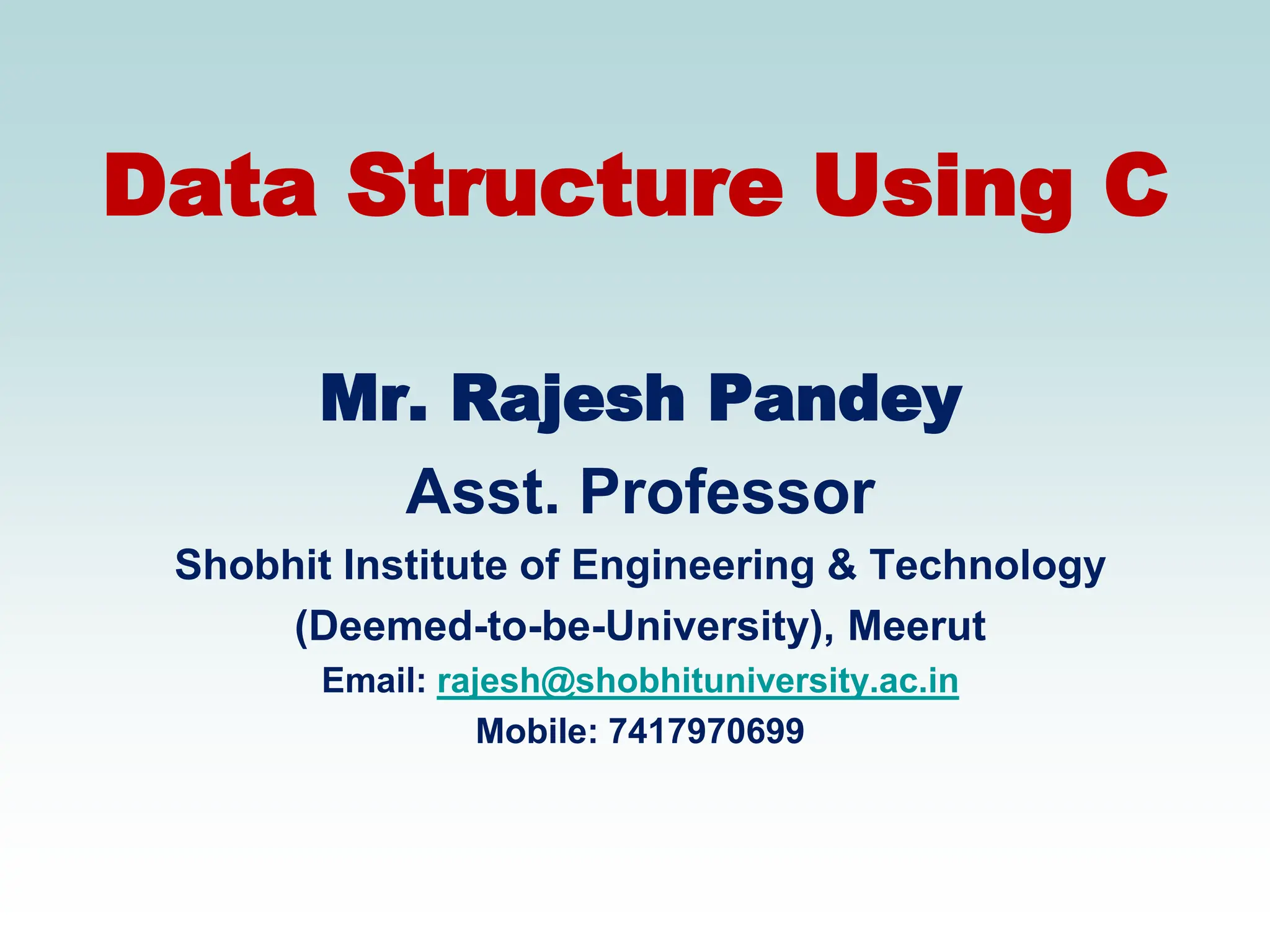 Data Structure Using C

Mr. Rajesh Pandey
Asst. Professor
Shobhit Institute of Engineering & Technology
(Deemed-to-be-University), Meerut
Email: rajesh@shobhituniversity.ac.in
Mobile: 7417970699